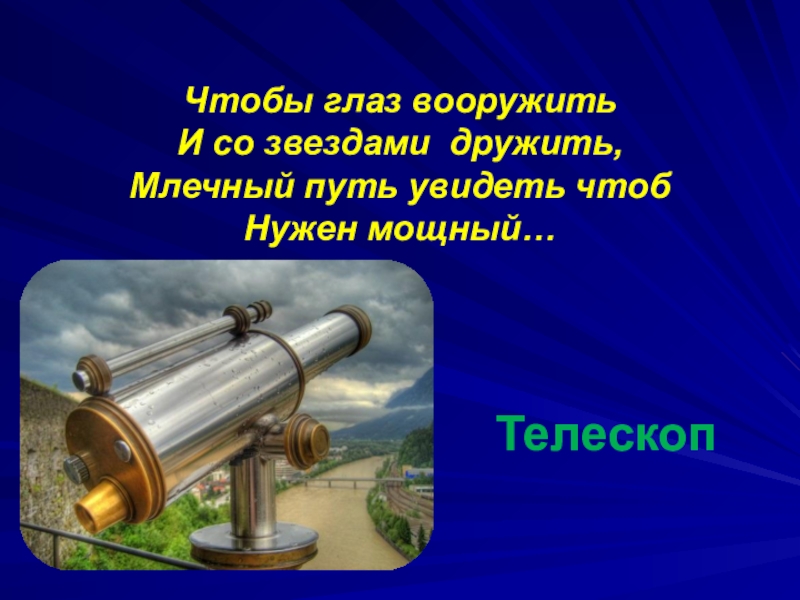 Чтобы глаз вооружить
И со звездами  дружить,
Млечный путь увидеть чтоб
Нужен мощный…

Телескоп